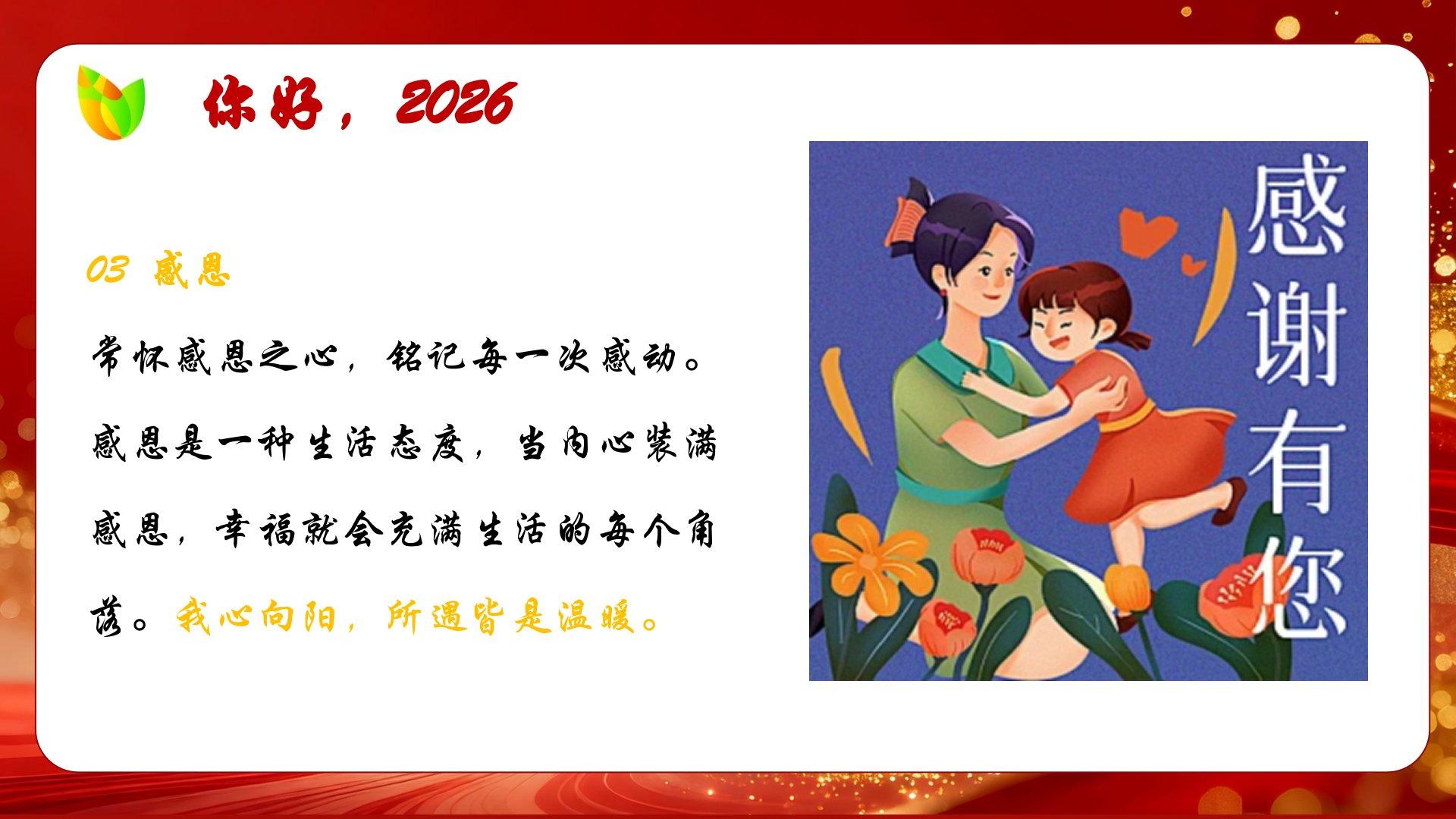 你好，2026

03 感恩

常怀感恩之心，铭记每一次感动。感恩是一种生活态度，当内心装满感恩，幸福就会充满生活的每个角落。我心向阳，所遇皆是温暖。

感谢有您